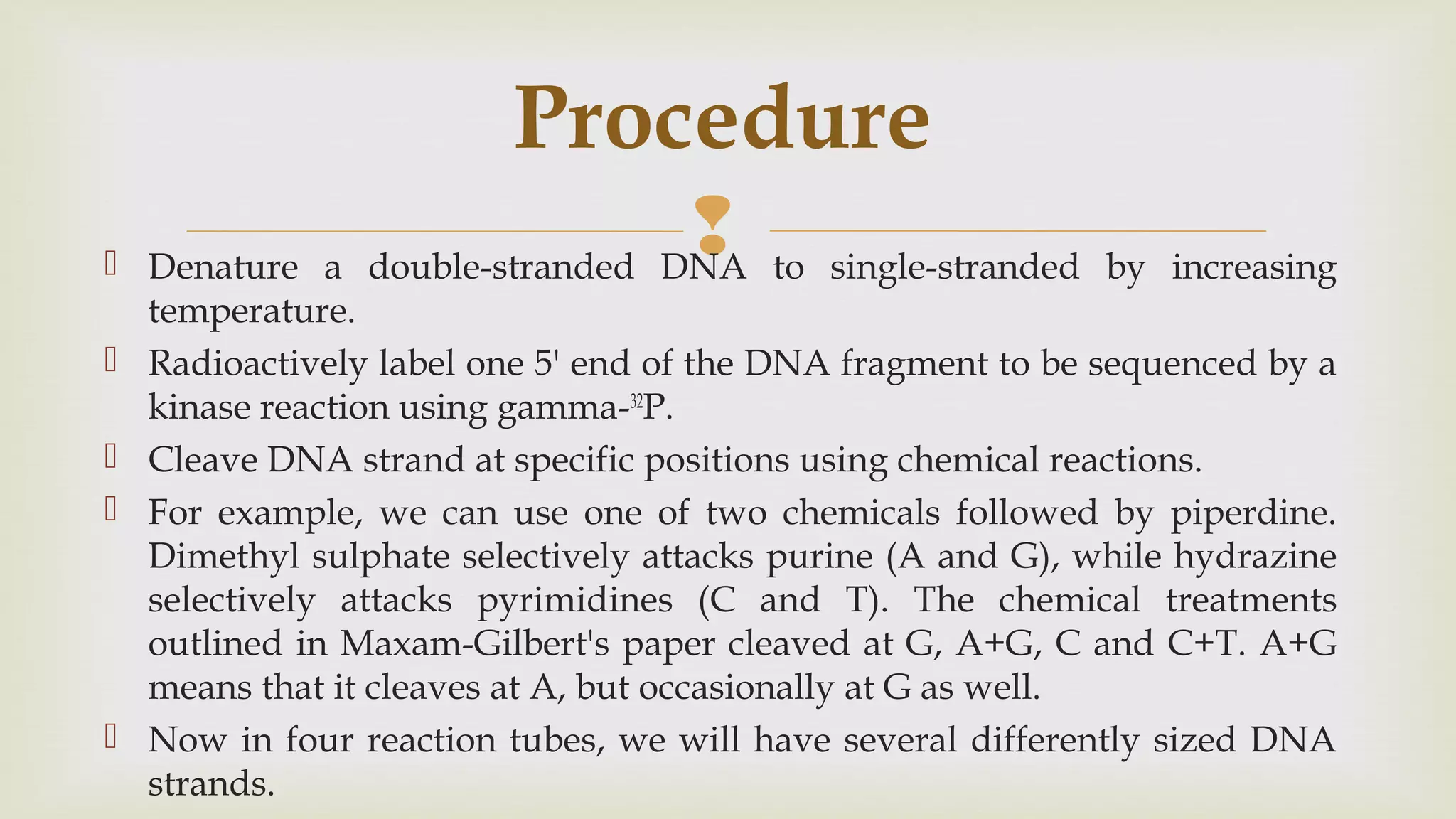 Procedure

Denature a double-stranded DNA to single-stranded by increasing temperature.

Radioactively label one 5' end of the DNA fragment to be sequenced by a kinase reaction using gamma-$^{32}$P.

Cleave DNA strand at specific positions using chemical reactions.

For example, we can use one of two chemicals followed by piperdine. Dimethyl sulphate selectively attacks purine (A and G), while hydrazine selectively attacks pyrimidines (C and T). The chemical treatments outlined in Maxam-Gilbert's paper cleaved at G, A+G, C and C+T. A+G means that it cleaves at A, but occasionally at G as well.

Now in four reaction tubes, we will have several differently sized DNA strands.